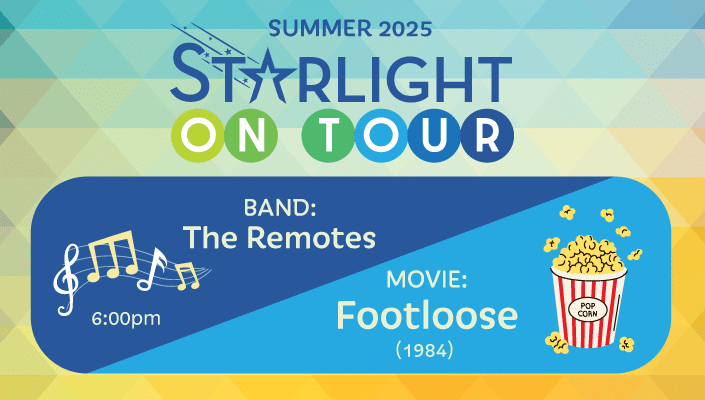 SUMMER 2025
STARLIGHT
ON TOUR

BAND:
The Remotes

6:00pm

MOVIE:
Footloose
(1984)

POP CORN